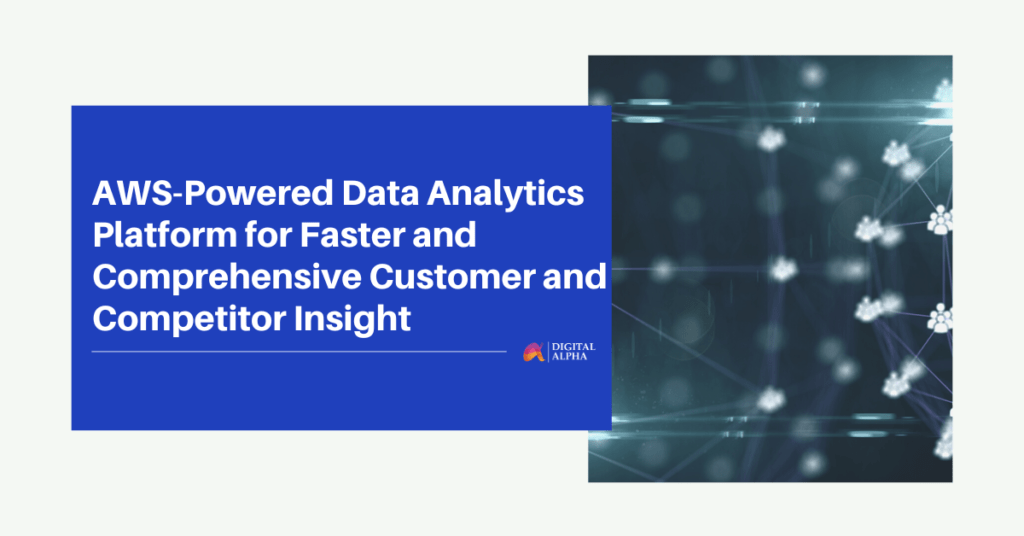 AWS-Powered Data Analytics Platform for Faster and Comprehensive Customer and Competitor Insight

DIGITAL ALPHA